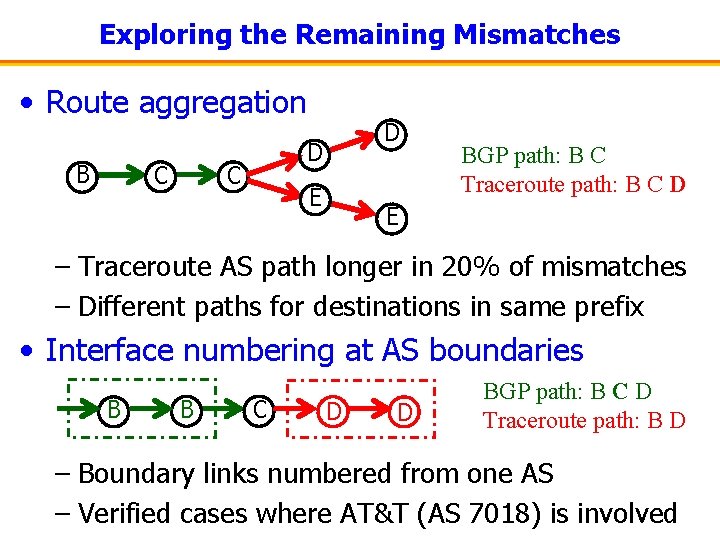 Exploring the Remaining Mismatches

• Route aggregation

B C C D D E E

BGP path: B C
Traceroute path: B C D

– Traceroute AS path longer in 20% of mismatches
– Different paths for destinations in same prefix

• Interface numbering at AS boundaries

B B C D D

BGP path: B C D
Traceroute path: B D

– Boundary links numbered from one AS
– Verified cases where AT&T (AS 7018) is involved